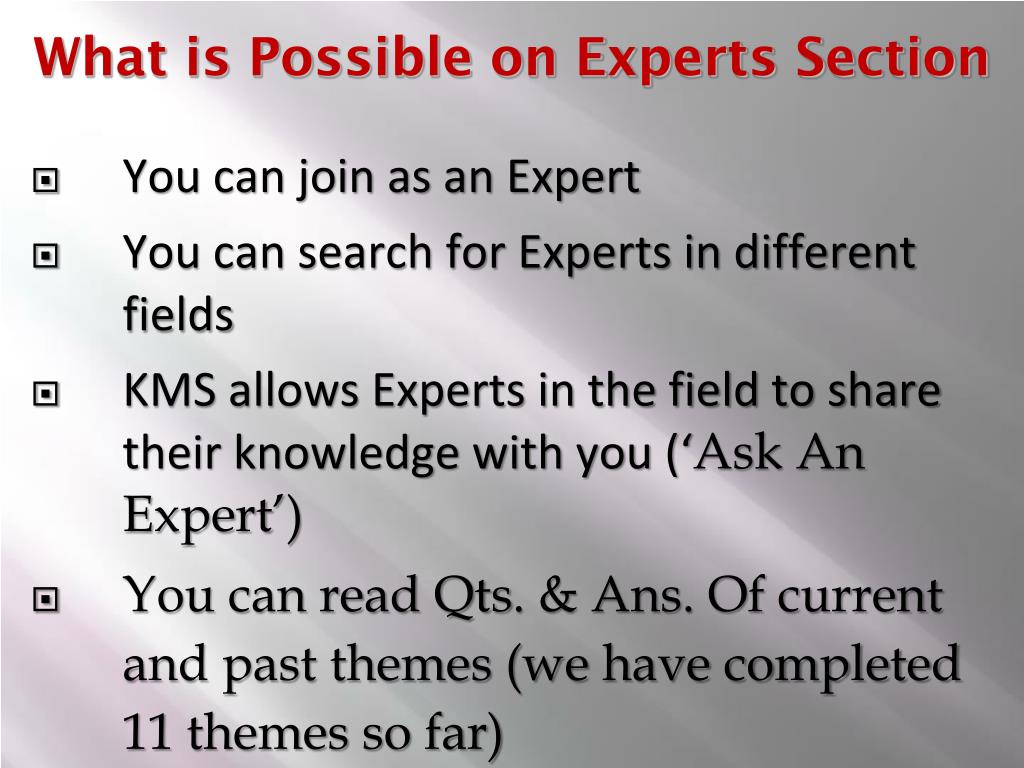 What is Possible on Experts Section

You can join as an Expert

You can search for Experts in different fields

KMS allows Experts in the field to share their knowledge with you (‘Ask An Expert’)

You can read Qts. & Ans. Of current and past themes (we have completed 11 themes so far)